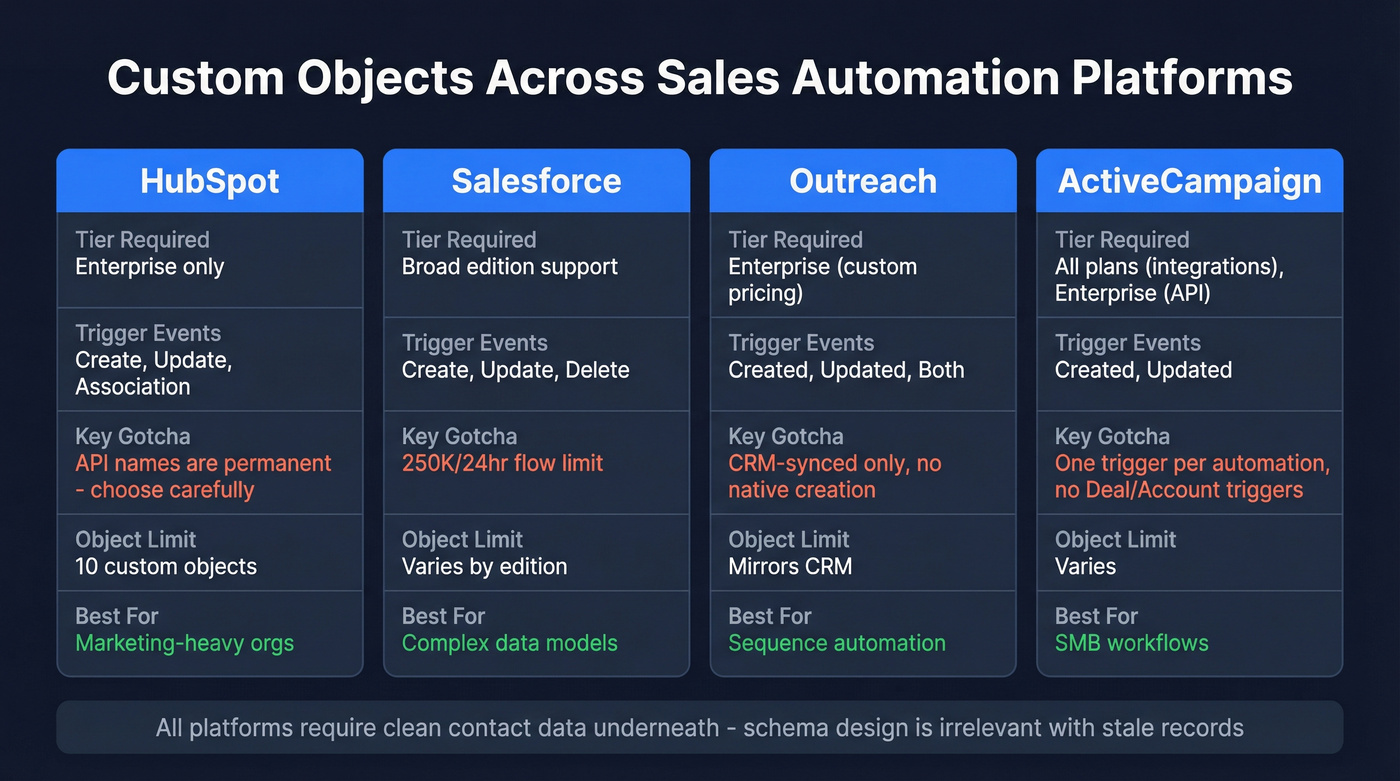 Custom Objects Across Sales Automation Platforms

HubSpot

Tier Required
Enterprise only

Trigger Events
Create, Update, Association

Key Gotcha
API names are permanent - choose carefully

Object Limit
10 custom objects

Best For
Marketing-heavy orgs

Salesforce

Tier Required
Broad edition support

Trigger Events
Create, Update, Delete

Key Gotcha
250K/24hr flow limit

Object Limit
Varies by edition

Best For
Complex data models

Outreach

Tier Required
Enterprise (custom pricing)

Trigger Events
Created, Updated, Both

Key Gotcha
CRM-synced only, no native creation

Object Limit
Mirrors CRM

Best For
Sequence automation

ActiveCampaign

Tier Required
All plans (integrations), Enterprise (API)

Trigger Events
Created, Updated

Key Gotcha
One trigger per automation, no Deal/Account triggers

Object Limit
Varies

Best For
SMB workflows

All platforms require clean contact data underneath - schema design is irrelevant with stale records